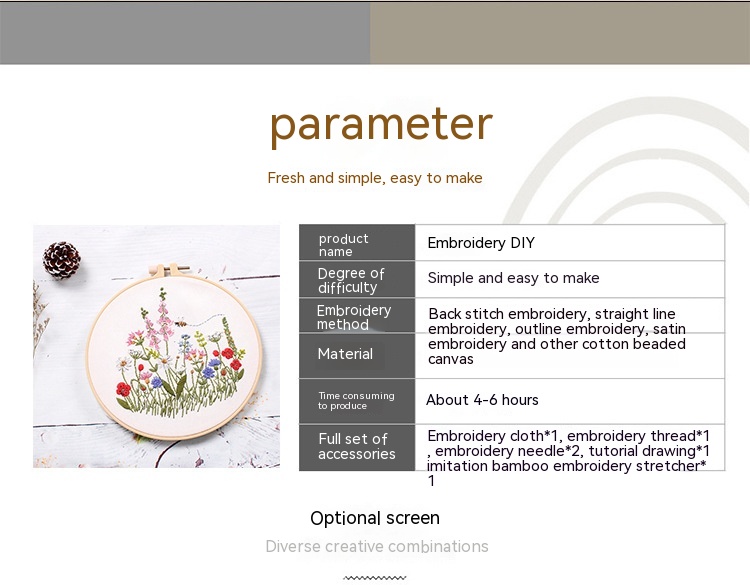 parameter

Fresh and simple, easy to make

| product name | Embroidery DIY |
|---|---|
| Degree of difficulty | Simple and easy to make |
| Embroidery method | Back stitch embroidery, straight line embroidery, outline embroidery, satin embroidery and other cotton beaded canvas |
| Material | |
| Time consuming to produce | About 4-6 hours |
| Full set of accessories | Embroidery cloth*1, embroidery thread*1 , embroidery needle*2, tutorial drawing*1 imitation bamboo embroidery stretcher* 1 |

Optional screen

Diverse creative combinations